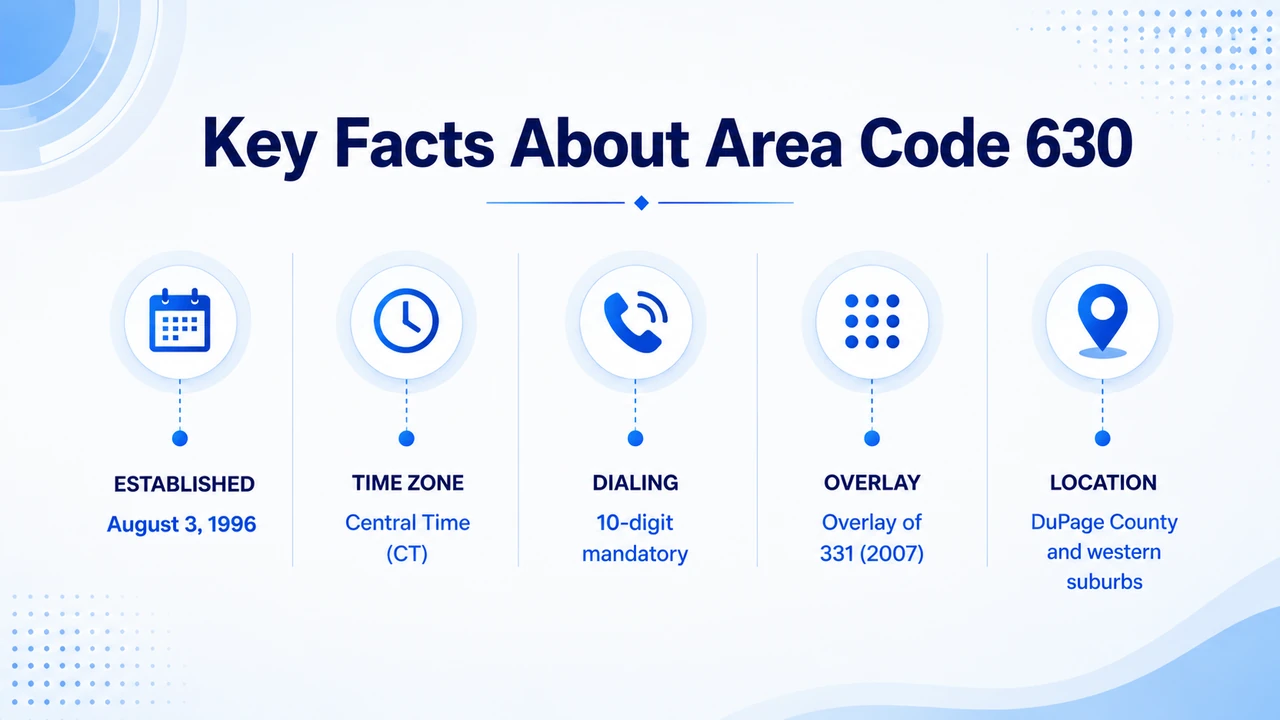 Key Facts About Area Code 630

ESTABLISHED
August 3, 1996

TIME ZONE
Central Time (CT)

DIALING
10-digit mandatory

OVERLAY
Overlay of 331 (2007)

LOCATION
DuPage County and western suburbs